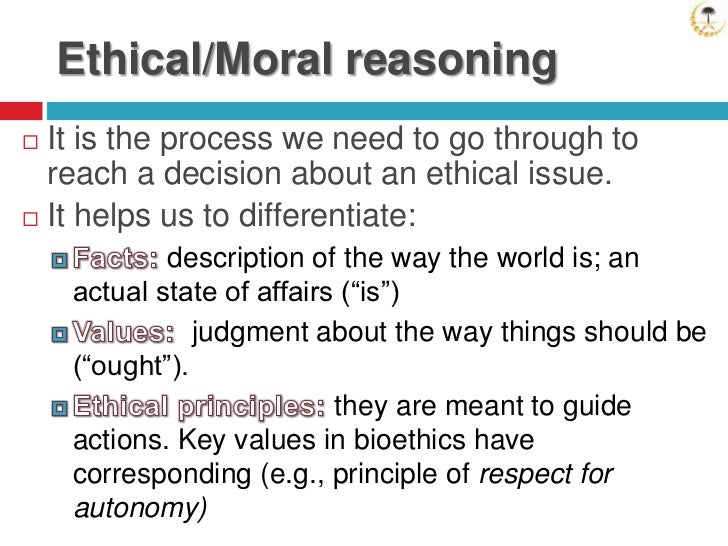 Ethical/Moral reasoning

It is the process we need to go through to reach a decision about an ethical issue.

It helps us to differentiate:

Facts: description of the way the world is; an actual state of affairs (“is”)

Values: judgment about the way things should be (“ought”).

Ethical principles: they are meant to guide actions. Key values in bioethics have corresponding (e.g., principle of respect for autonomy)